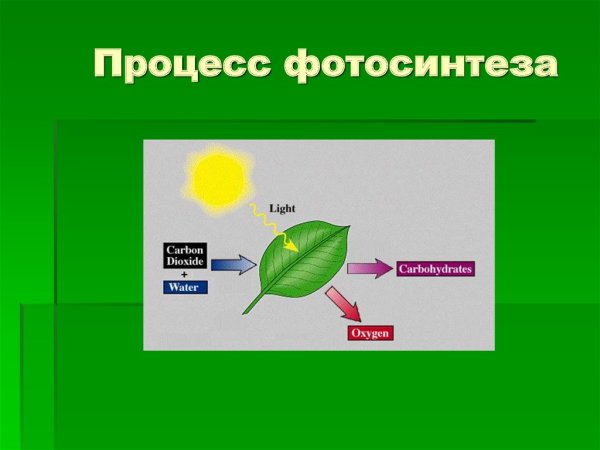 Процесс фотосинтеза

Light

Carbon Dioxide
+
Water

Carbohydrates

Oxygen